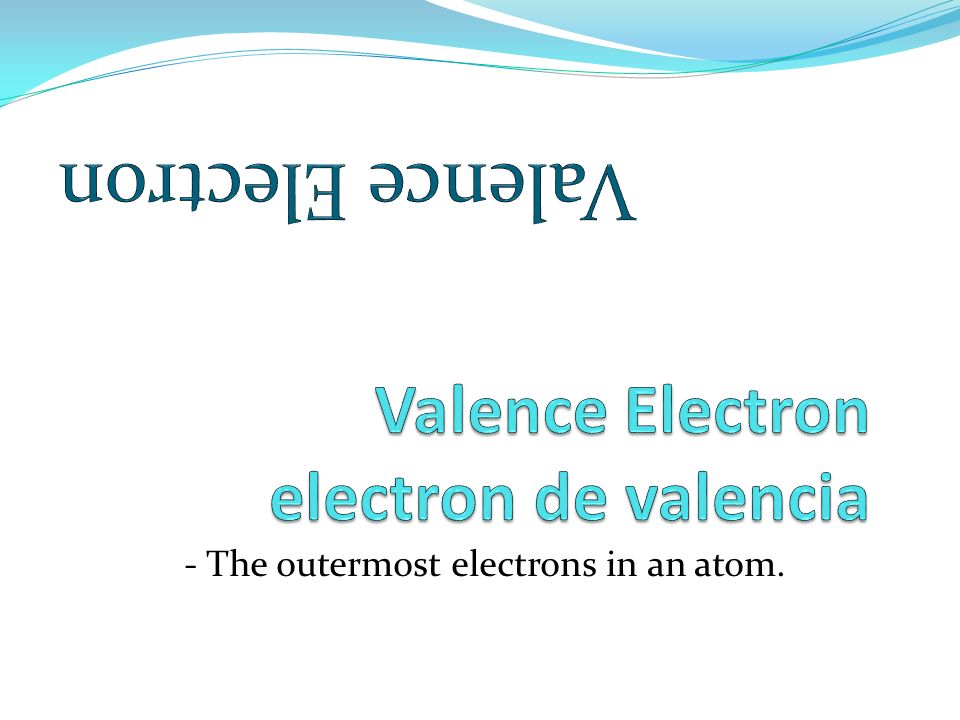 Valence Electron

Valence Electron
electron de valencia

- The outermost electrons in an atom.